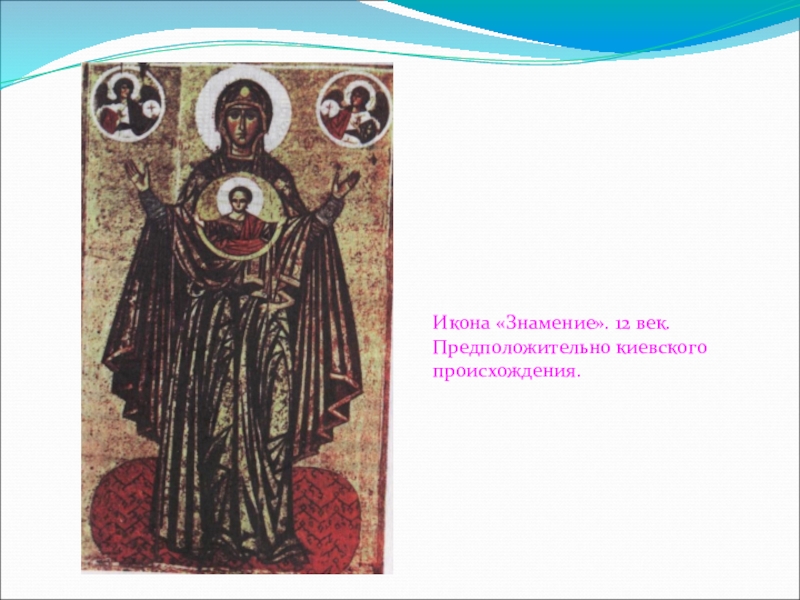 Икона «Знамение». 12 век. Предположительно киевского происхождения.